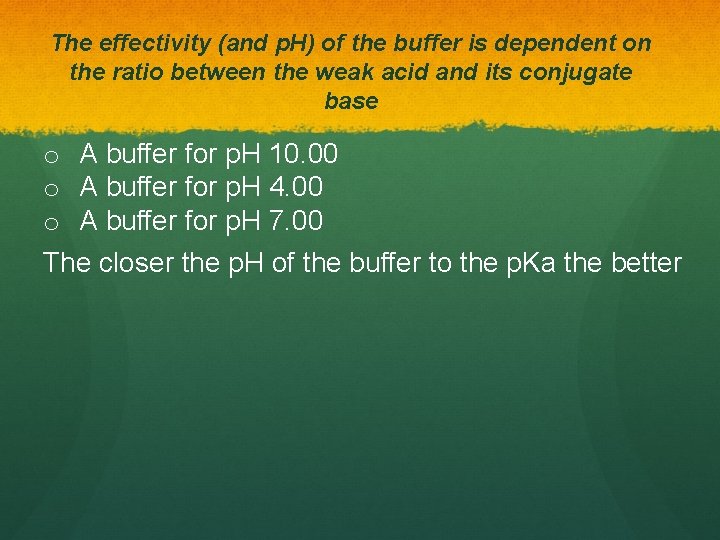 The effectivity (and pH) of the buffer is dependent on the ratio between the weak acid and its conjugate base

o A buffer for pH 10.00
o A buffer for pH 4.00
o A buffer for pH 7.00

The closer the pH of the buffer to the pKa the better